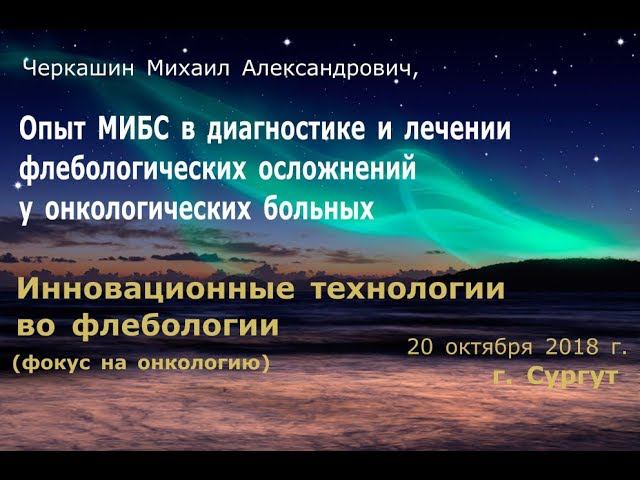 Черкашин Михаил Александрович,

Опыт МИБС в диагностике и лечении флебологических осложнений у онкологических больных

Инновационные технологии во флебологии
(фокус на онкологию)

20 октября 2018 г.
г. Сургут